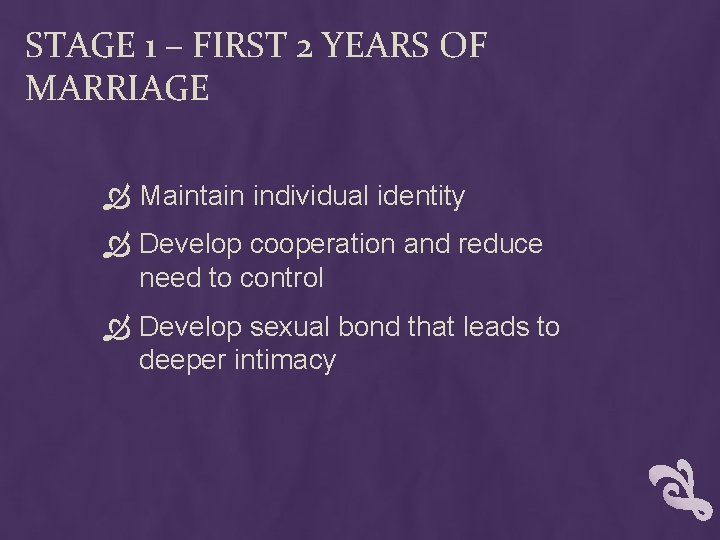 STAGE 1 – FIRST 2 YEARS OF MARRIAGE

Maintain individual identity

Develop cooperation and reduce need to control

Develop sexual bond that leads to deeper intimacy